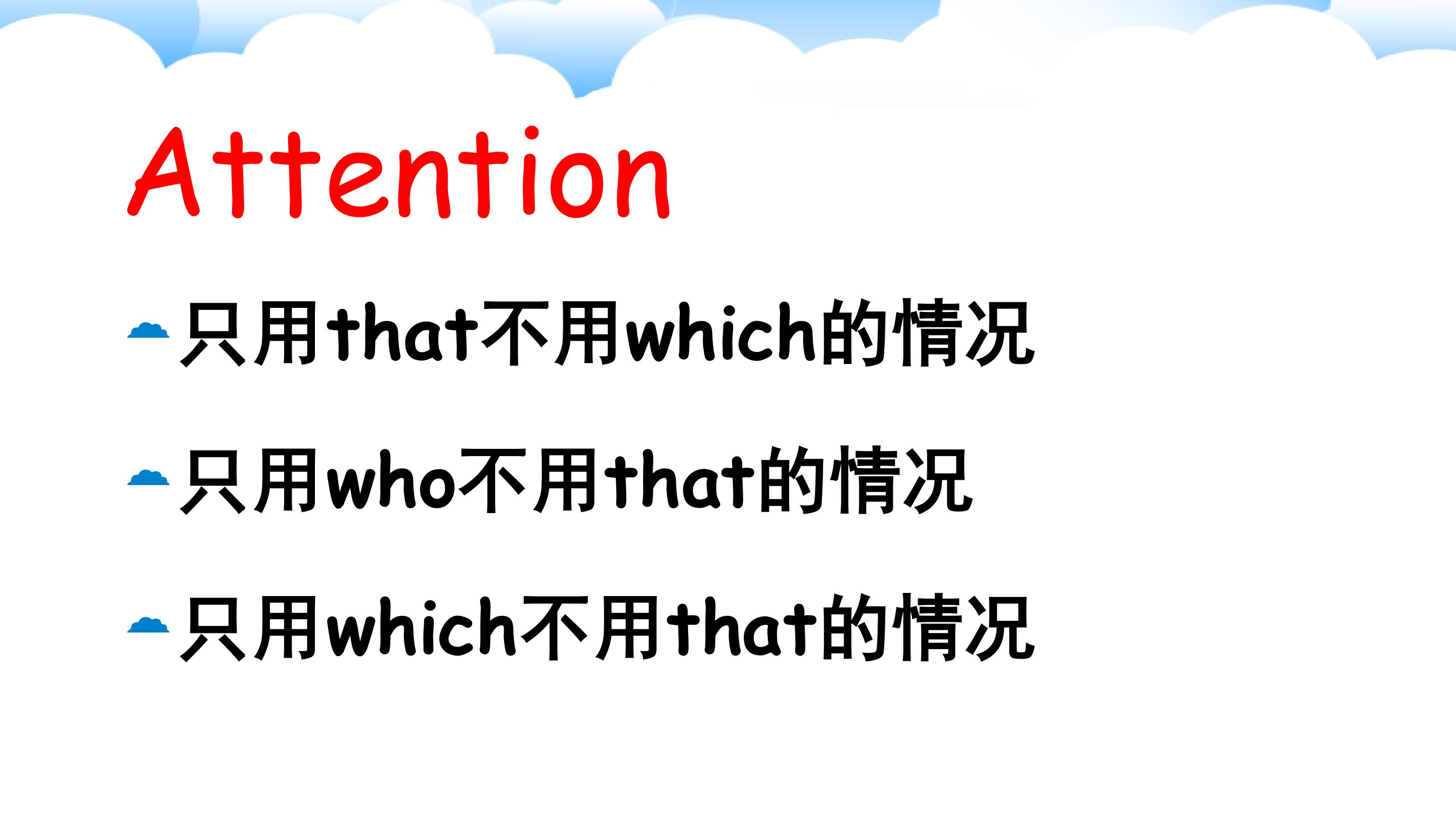 Attention

只用that不用which的情况

只用who不用that的情况

只用which不用that的情况